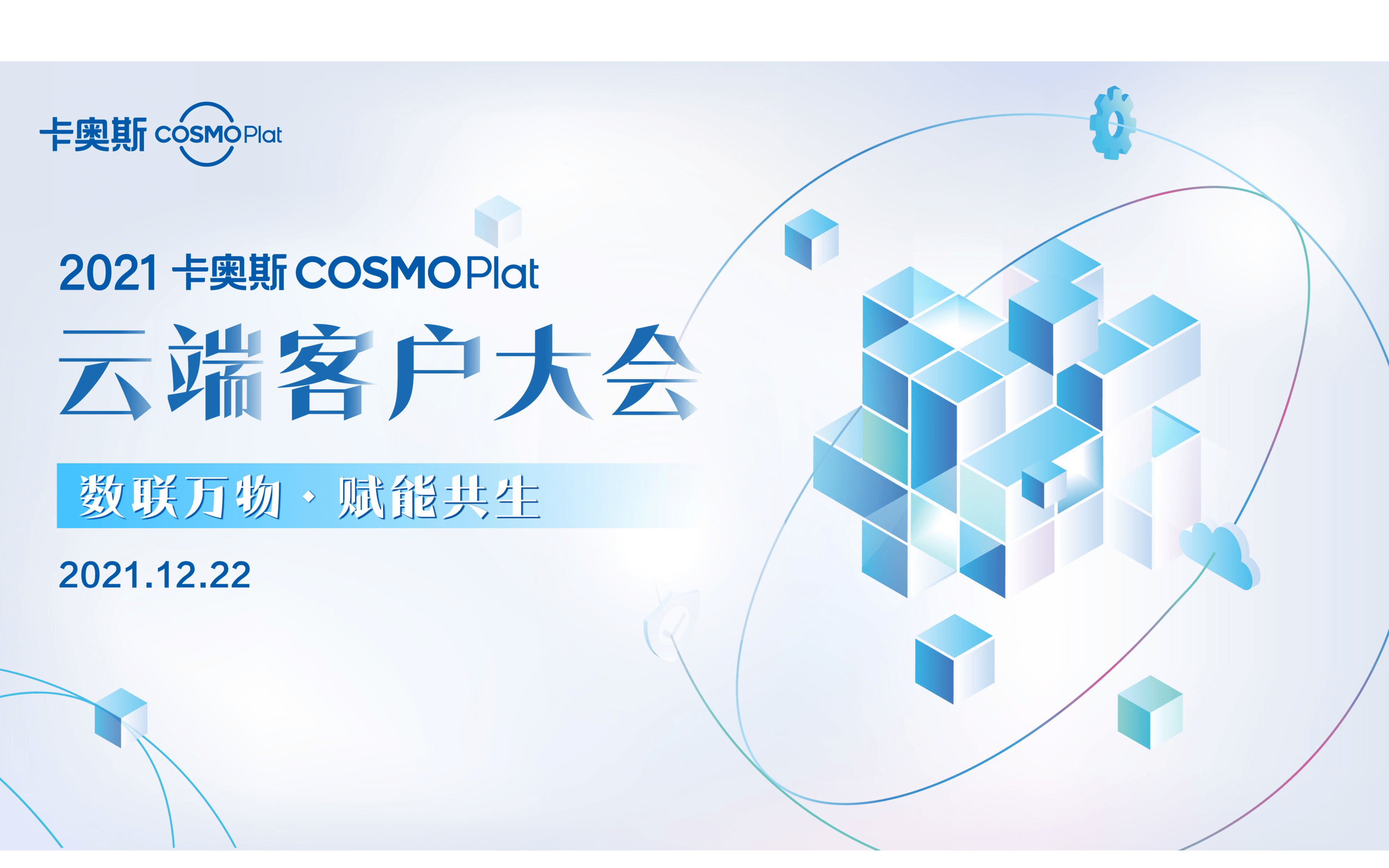 卡奥斯 COSMOPlat

2021 卡奥斯 COSMOPlat

云端客户大会

数联万物 · 赋能共生

2021.12.22